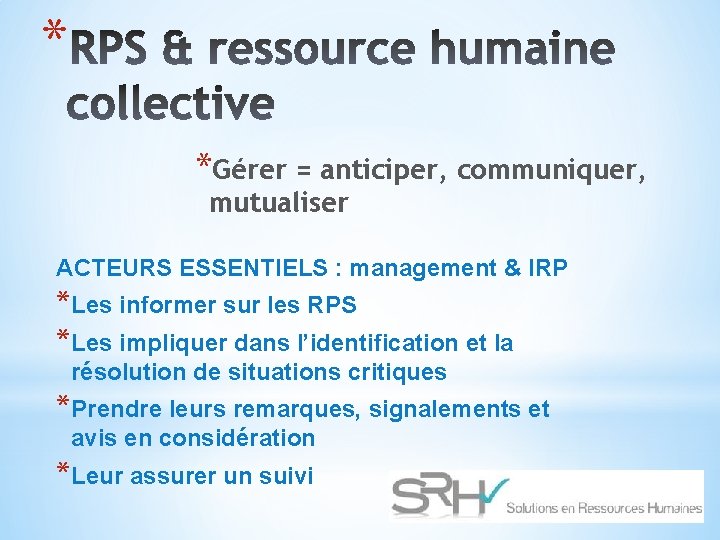 *RPS & ressource humaine collective

*Gérer = anticiper, communiquer, mutualiser

ACTEURS ESSENTIELS : management & IRP

*Les informer sur les RPS

*Les impliquer dans l'identification et la résolution de situations critiques

*Prendre leurs remarques, signalements et avis en considération

*Leur assurer un suivi

SRH
Solutions en Ressources Humaines